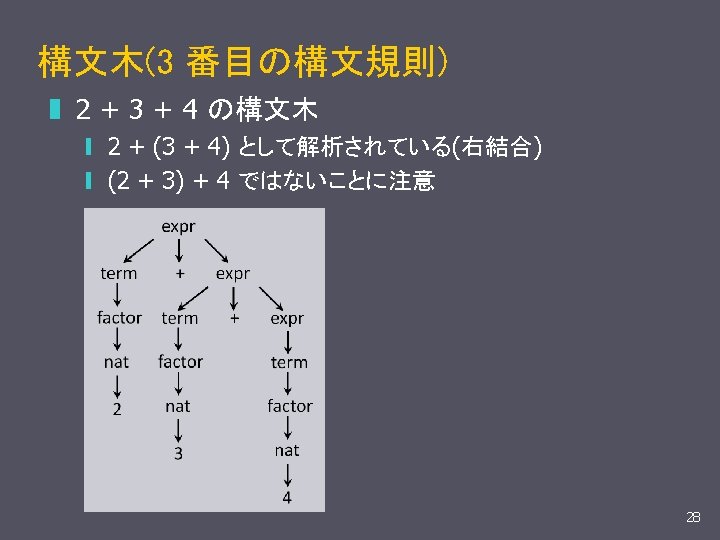 構文木(3 番目の構文規則)

2 + 3 + 4 の構文木

2 + (3 + 4) として解析されている(右結合)

(2 + 3) + 4 ではないことに注意

expr

term + expr

factor term + expr

nat factor term

2 nat factor

3 nat

4

28